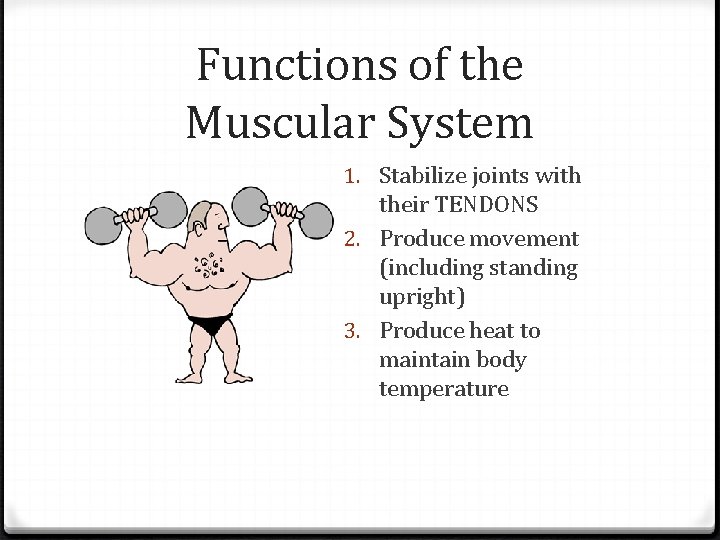 Functions of the Muscular System

1. Stabilize joints with their TENDONS
2. Produce movement (including standing upright)
3. Produce heat to maintain body temperature